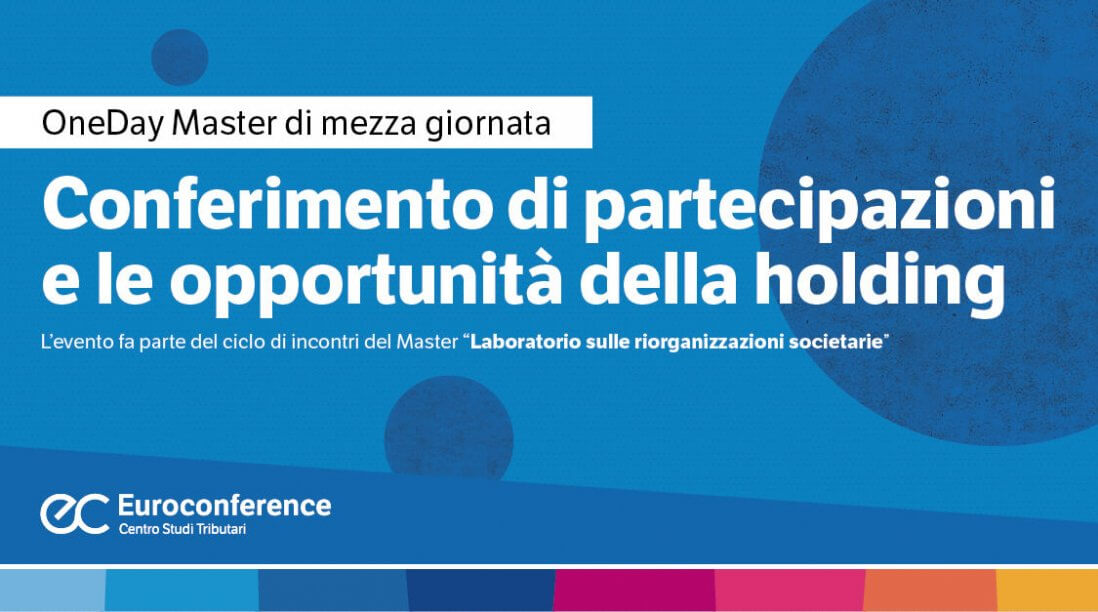 OneDay Master di mezza giornata

Conferimento di partecipazioni e le opportunità della holding

L'evento fa parte del ciclo di incontri del Master "Laboratorio sulle riorganizzazioni societarie"

ec Euroconference
Centro Studi Tributari